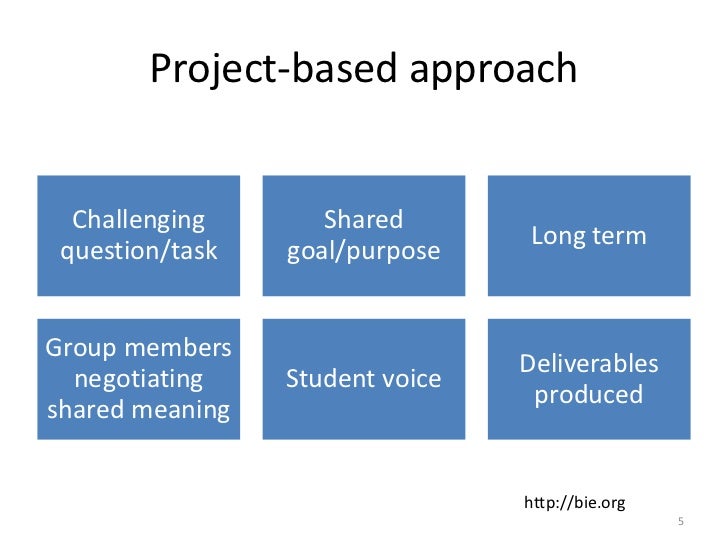 Project-based approach

Challenging question/task

Shared goal/purpose

Long term

Group members negotiating shared meaning

Student voice

Deliverables produced

http://bie.org

5